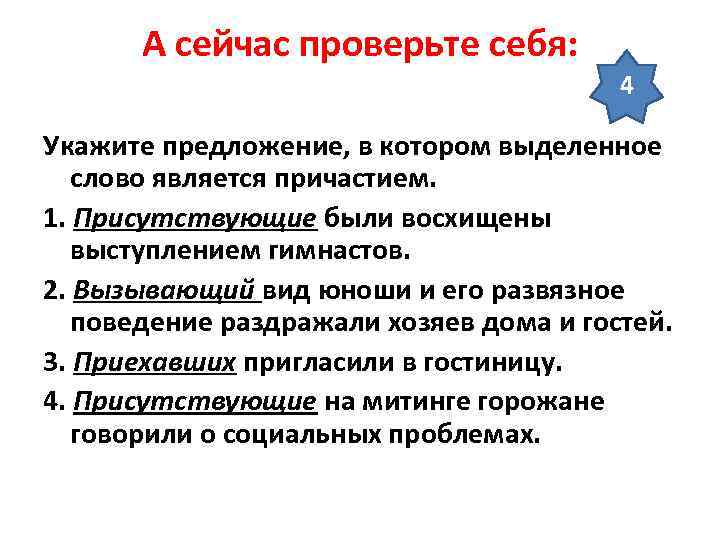 А сейчас проверьте себя:

4

Укажите предложение, в котором выделенное слово является причастием.

1. Присутствующие были восхищены выступлением гимнастов.

2. Вызывающий вид юноши и его развязное поведение раздражали хозяев дома и гостей.

3. Приехавших пригласили в гостиницу.

4. Присутствующие на митинге горожане говорили о социальных проблемах.